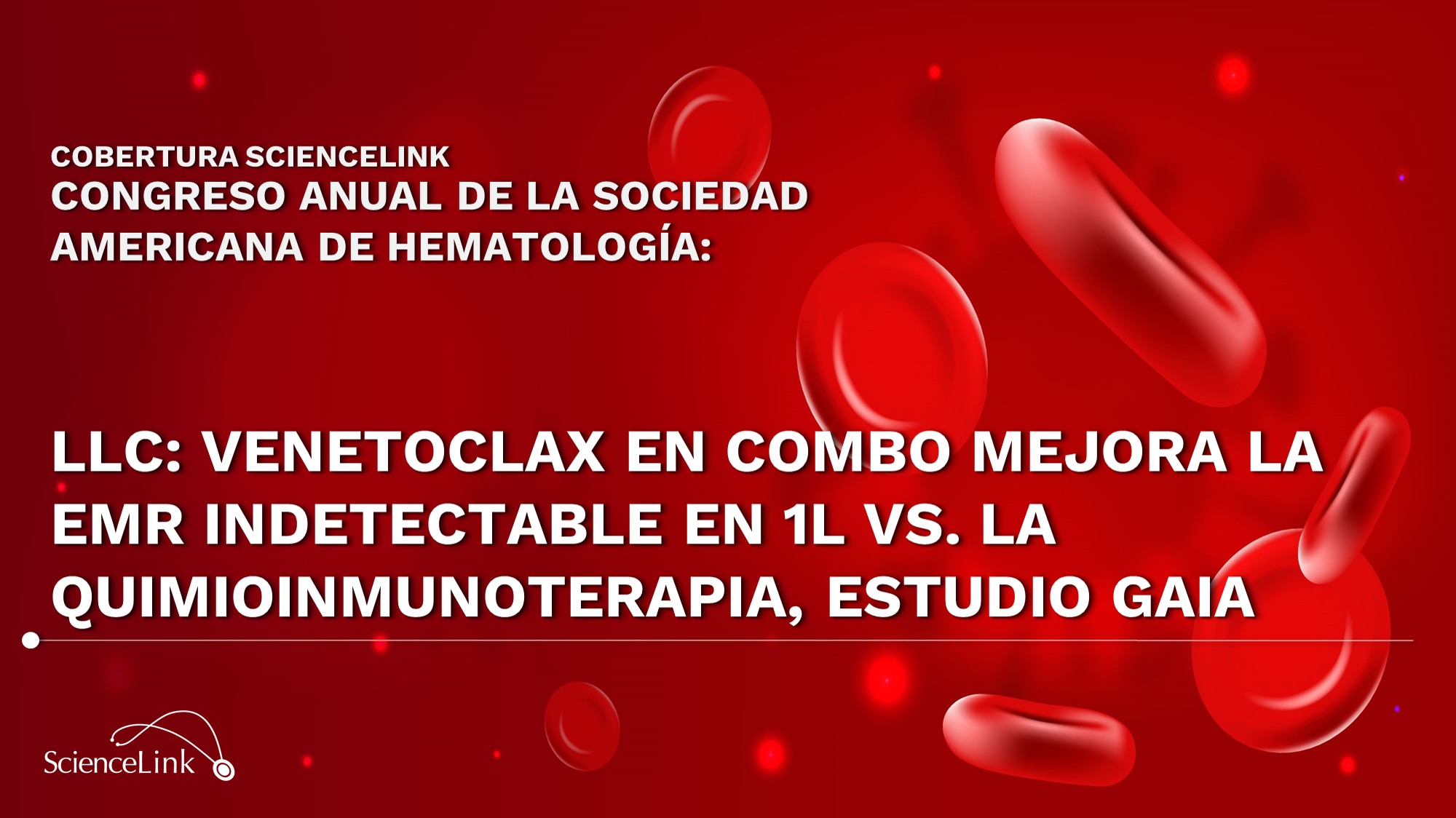 COBERTURA SCIENCELINK
CONGRESO ANUAL DE LA SOCIEDAD AMERICANA DE HEMATOLOGÍA:

LLC: VENETOCLAX EN COMBO MEJORA LA EMR INDETECTABLE EN 1L VS. LA QUIMIOINMUNOTERAPIA, ESTUDIO GAIA

ScienceLink